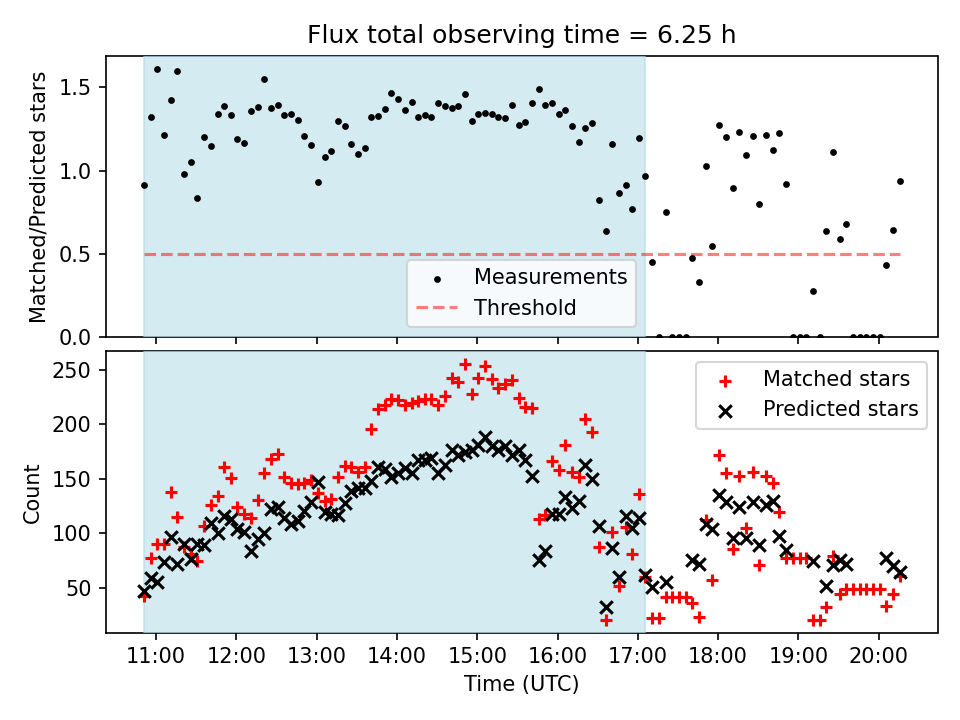 Flux total observing time = 6.25 h

Matched/Predicted stars

1.5
1.0
0.5
0.0

Measurements
Threshold

Count

250
200
150
100
50

Matched stars
Predicted stars

11:00
12:00
13:00
14:00
15:00
16:00
17:00
18:00
19:00
20:00

Time (UTC)